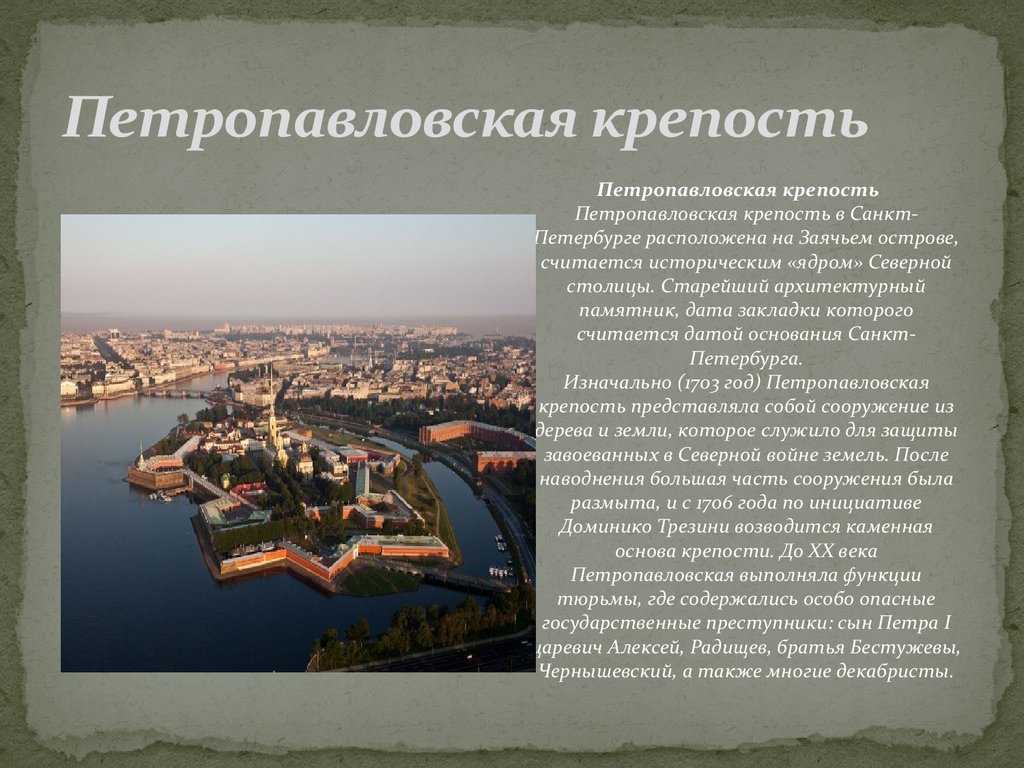 Петропавловская крепость

Петропавловская крепость

Петропавловская крепость в Санкт-Петербурге расположена на Заячьем острове, считается историческим «ядром» Северной столицы. Старейший архитектурный памятник, дата закладки которого считается датой основания Санкт-Петербурга.

Изначально (1703 год) Петропавловская крепость представляла собой сооружение из дерева и земли, которое служило для защиты завоеванных в Северной войне земель. После наводнения большая часть сооружения была размыта, и с 1706 года по инициативе Доминико Трезини возводится каменная основа крепости. До XX века Петропавловская выполняла функции тюрьмы, где содержались особо опасные государственные преступники: сын Петра I царевич Алексей, Радищев, братья Бестужевы, Чернышевский, а также многие декабристы.